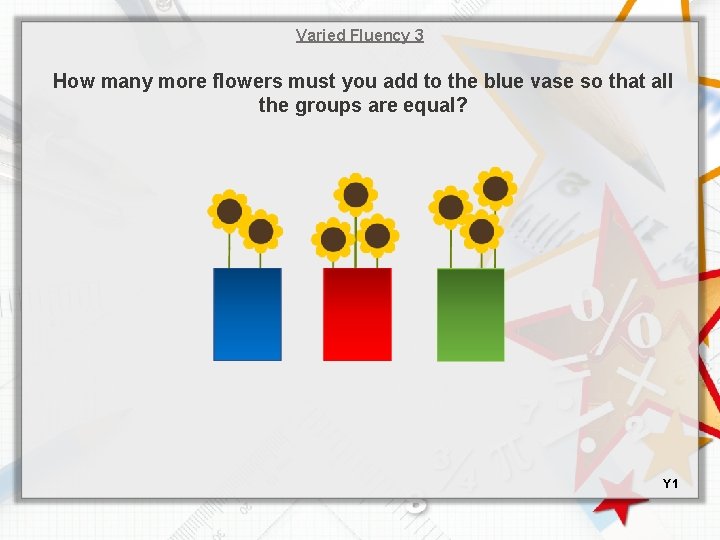 Varied Fluency 3

How many more flowers must you add to the blue vase so that all the groups are equal?

Y1